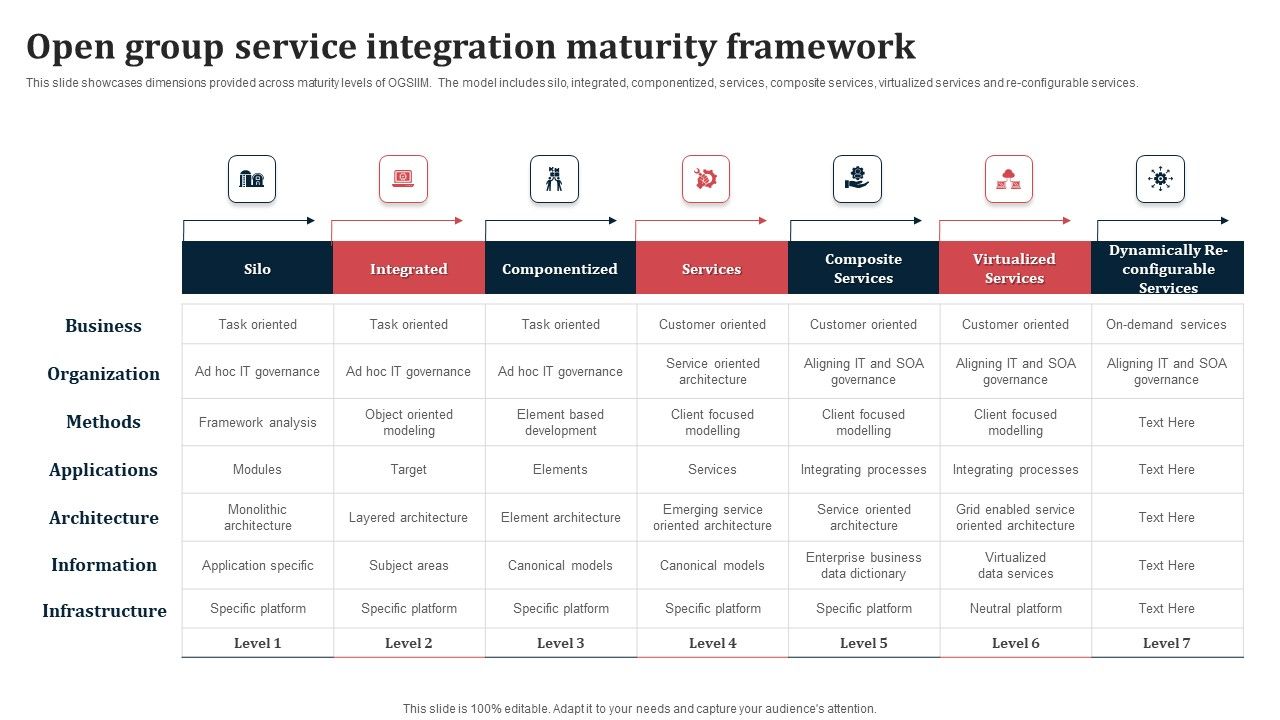 Open group service integration maturity framework

This slide showcases dimensions provided across maturity levels of OGSIIM. The model includes silo, integrated, componentized, services, composite services, virtualized services and re-configurable services.

| | Silo | Integrated | Componentized | Services | Composite Services | Virtualized Services | Dynamically Re-configurable Services |
|---|---|---|---|---|---|---|---|
| Business | Task oriented | Task oriented | Task oriented | Customer oriented | Customer oriented | Customer oriented | On-demand services |
| Organization | Ad hoc IT governance | Ad hoc IT governance | Ad hoc IT governance | Service oriented architecture | Aligning IT and SOA governance | Aligning IT and SOA governance | Aligning IT and SOA governance |
| Methods | Framework analysis | Object oriented modeling | Element based development | Client focused modelling | Client focused modelling | Client focused modelling | Text Here |
| Applications | Modules | Target | Elements | Services | Integrating processes | Integrating processes | Text Here |
| Architecture | Monolithic architecture | Layered architecture | Element architecture | Emerging service oriented architecture | Service oriented architecture | Grid enabled service oriented architecture | Text Here |
| Information | Application specific | Subject areas | Canonical models | Canonical models | Enterprise business data dictionary | Virtualized data services | Text Here |
| Infrastructure | Specific platform | Specific platform | Specific platform | Specific platform | Specific platform | Neutral platform | Text Here |
| | Level 1 | Level 2 | Level 3 | Level 4 | Level 5 | Level 6 | Level 7 |

This slide is 100% editable. Adapt it to your needs and capture your audience's attention.